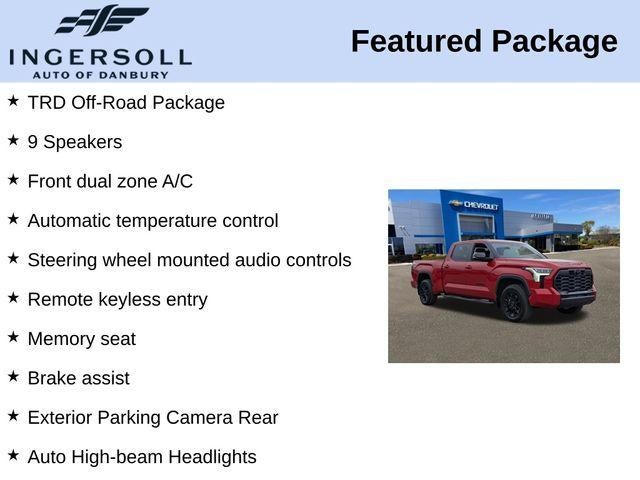 INGERSOLL
AUTO OF DANBURY

Featured Package

★ TRD Off-Road Package

★ 9 Speakers

★ Front dual zone A/C

★ Automatic temperature control

★ Steering wheel mounted audio controls

★ Remote keyless entry

★ Memory seat

★ Brake assist

★ Exterior Parking Camera Rear

★ Auto High-beam Headlights

CHEVROLET